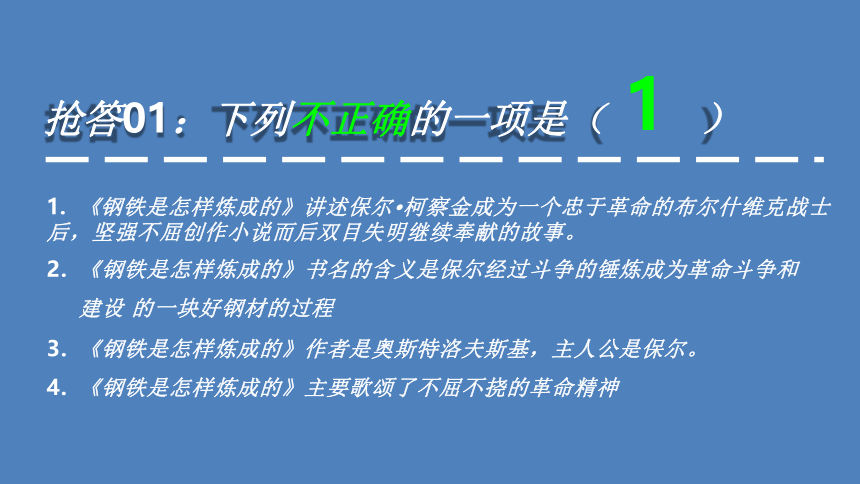 抢答01：下列不正确的一项是（ 1 ）

1. 《钢铁是怎样炼成的》讲述保尔•柯察金成为一个忠于革命的布尔什维克战士后，坚强不屈创作小说而后双目失明继续奉献的故事。

2. 《钢铁是怎样炼成的》书名的含义是保尔经过斗争的锤炼成为革命斗争和建设 的一块好钢材的过程

3. 《钢铁是怎样炼成的》作者是奥斯特洛夫斯基，主人公是保尔。

4. 《钢铁是怎样炼成的》主要歌颂了不屈不挠的革命精神